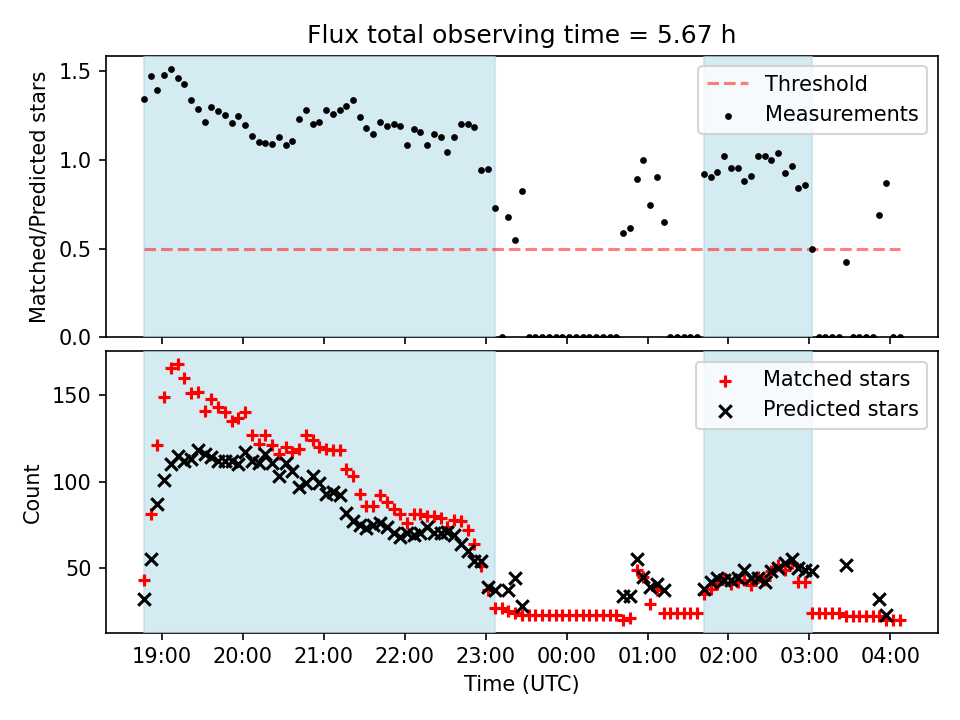 Flux total observing time = 5.67 h

Matched/Predicted stars

1.5
1.0
0.5
0.0

Threshold
Measurements

Count

150
100
50

Matched stars
Predicted stars

19:00 20:00 21:00 22:00 23:00 00:00 01:00 02:00 03:00 04:00

Time (UTC)